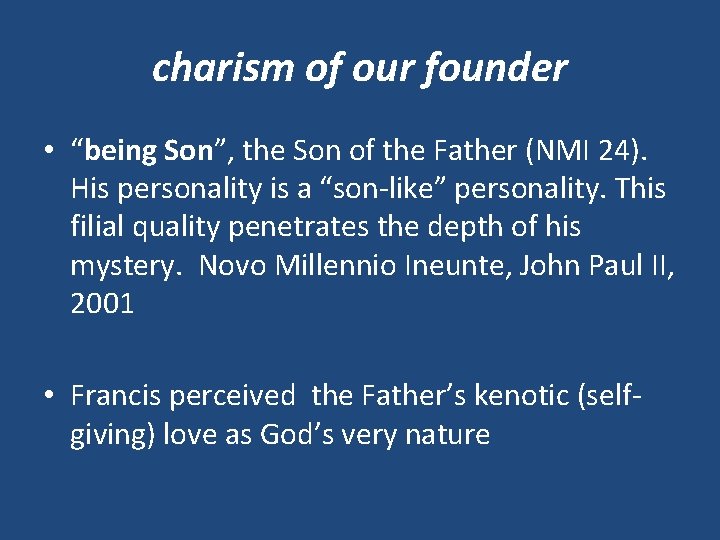 charism of our founder

• “being Son”, the Son of the Father (NMI 24). His personality is a “son-like” personality. This filial quality penetrates the depth of his mystery. Novo Millennio Ineunte, John Paul II, 2001

• Francis perceived the Father’s kenotic (self-giving) love as God’s very nature